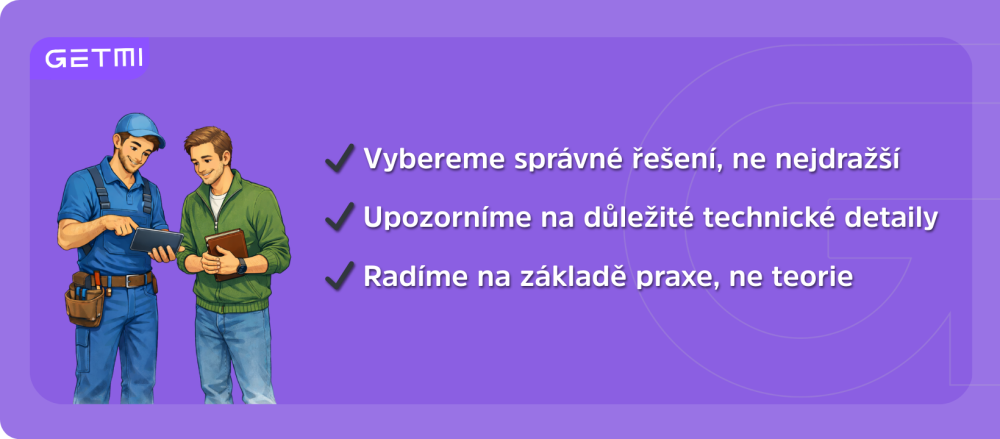 GETMI

✓ Vybereme správné řešení, ne nejdražší

✓ Upozorníme na důležité technické detaily

✓ Radíme na základě praxe, ne teorie